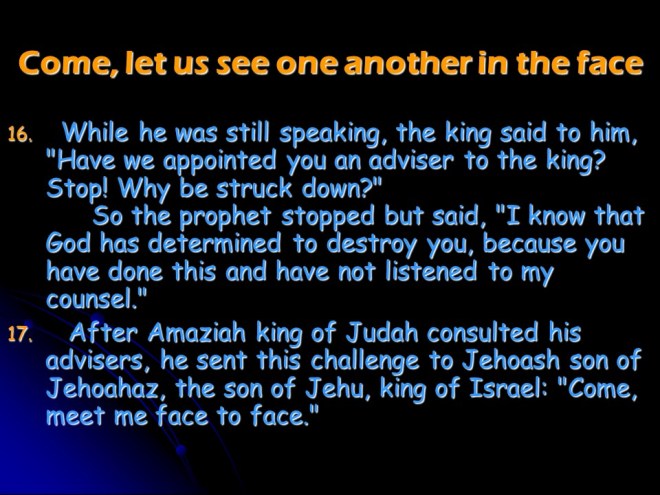 Come, let us see one another in the face

16. While he was still speaking, the king said to him, "Have we appointed you an adviser to the king? Stop! Why be struck down?"

So the prophet stopped but said, "I know that God has determined to destroy you, because you have done this and have not listened to my counsel."

17. After Amaziah king of Judah consulted his advisers, he sent this challenge to Jehoash son of Jehoahaz, the son of Jehu, king of Israel: "Come, meet me face to face."